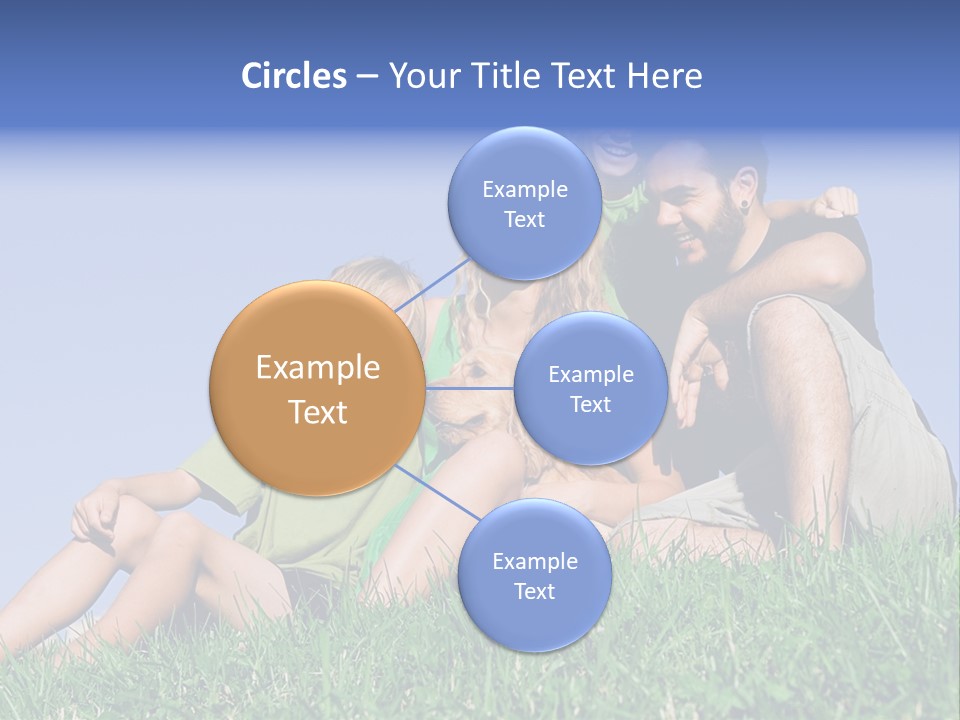 Circles – Your Title Text Here

Example Text

Example Text

Example Text

Example Text